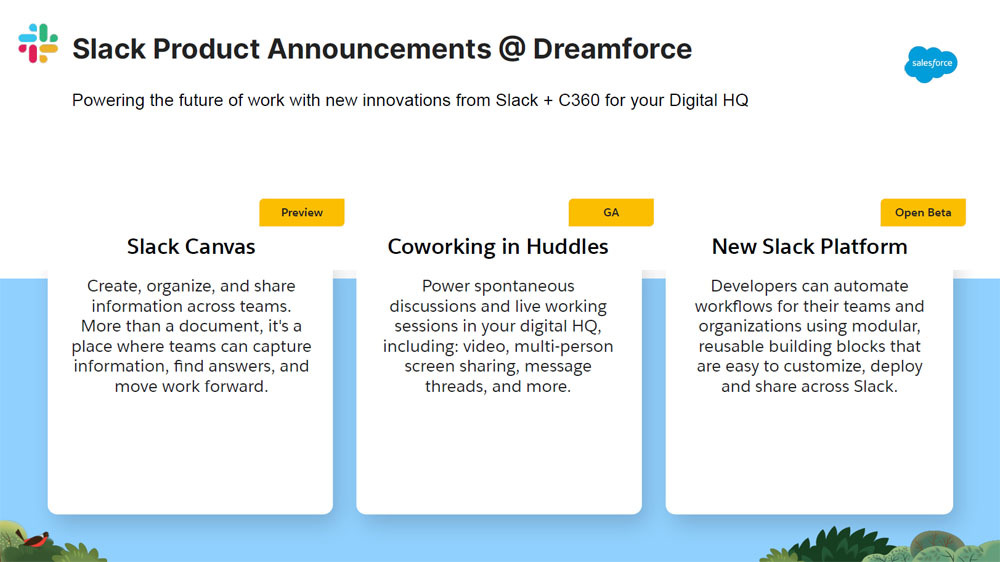 Slack Product Announcements @ Dreamforce

salesforce

Powering the future of work with new innovations from Slack + C360 for your Digital HQ

Preview

Slack Canvas

Create, organize, and share information across teams. More than a document, it's a place where teams can capture information, find answers, and move work forward.

GA

Coworking in Huddles

Power spontaneous discussions and live working sessions in your digital HQ, including: video, multi-person screen sharing, message threads, and more.

Open Beta

New Slack Platform

Developers can automate workflows for their teams and organizations using modular, reusable building blocks that are easy to customize, deploy and share across Slack.